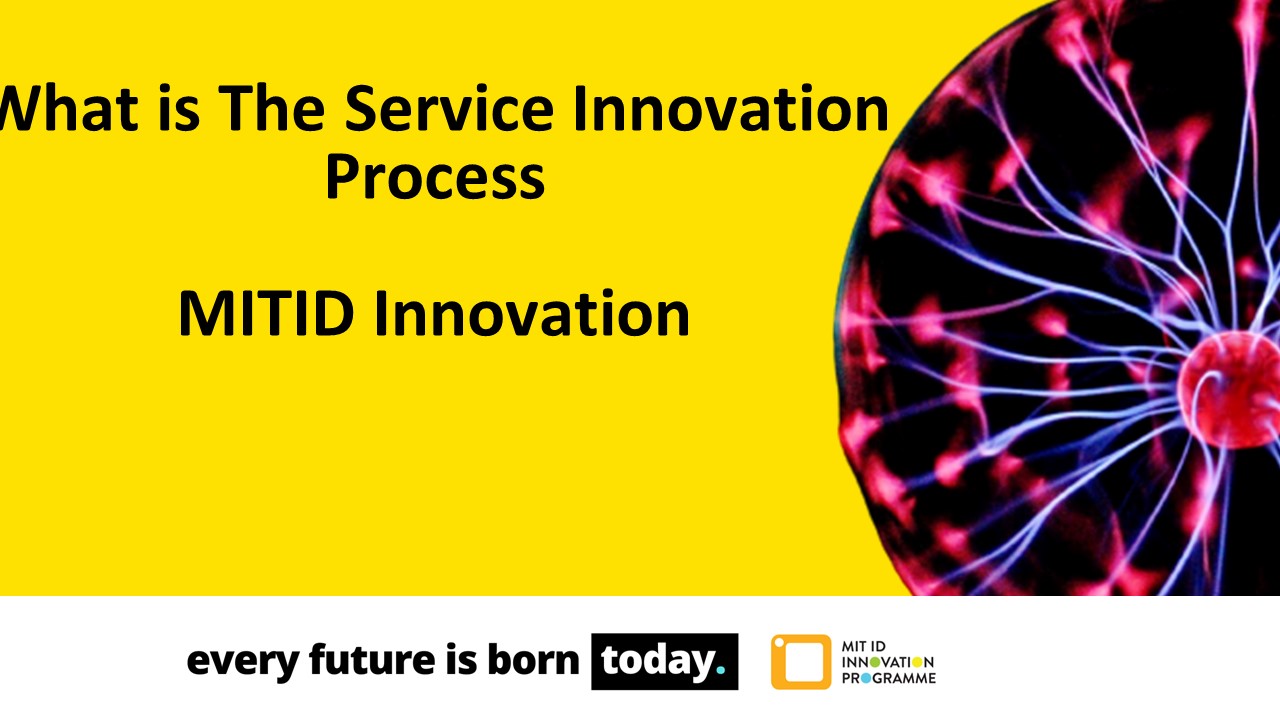 What is The Service Innovation Process

MITID Innovation

every future is born today.

MIT ID INNOVATION PROGRAMME